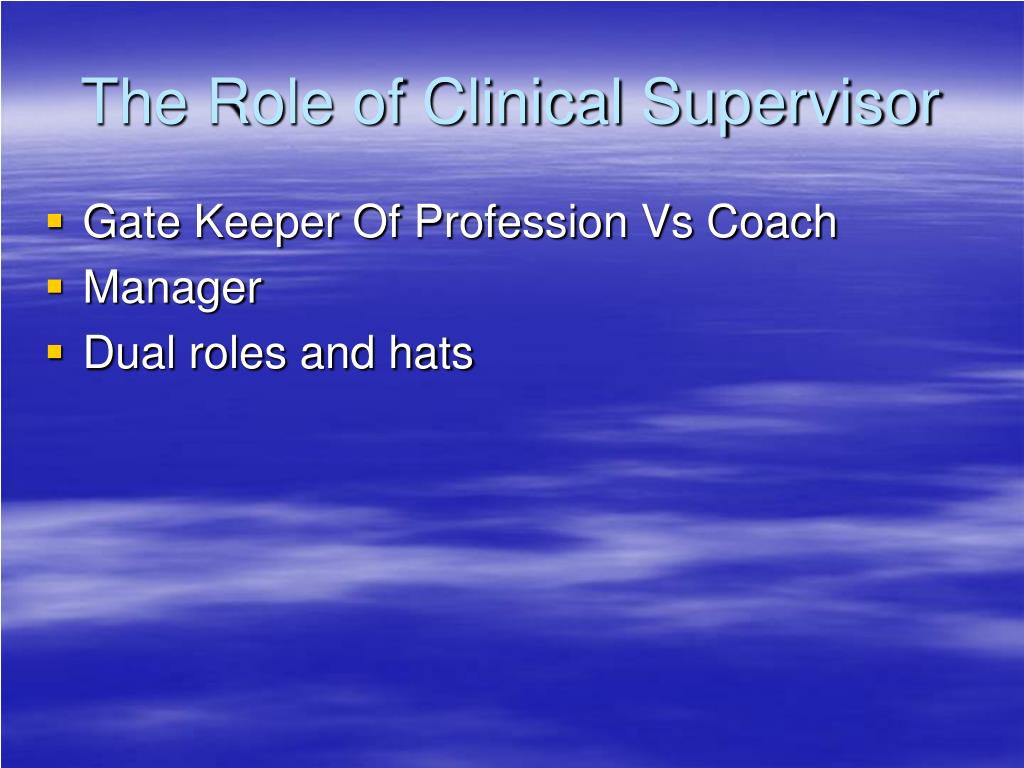 The Role of Clinical Supervisor

- Gate Keeper Of Profession Vs Coach
- Manager
- Dual roles and hats